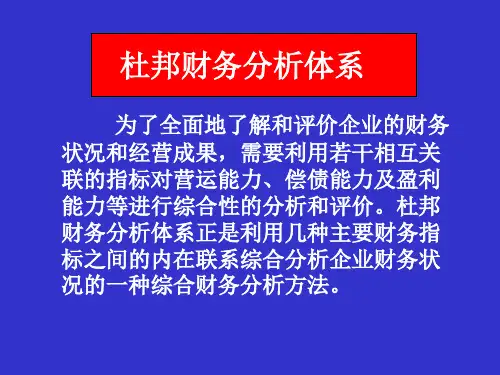 杜邦财务分析体系

为了全面地了解和评价企业的财务状况和经营成果，需要利用若干相互关联的指标对营运能力、偿债能力及盈利能力等进行综合性的分析和评价。杜邦财务分析体系正是利用几种主要财务指标之间的内在联系综合分析企业财务状况的一种综合财务分析方法。